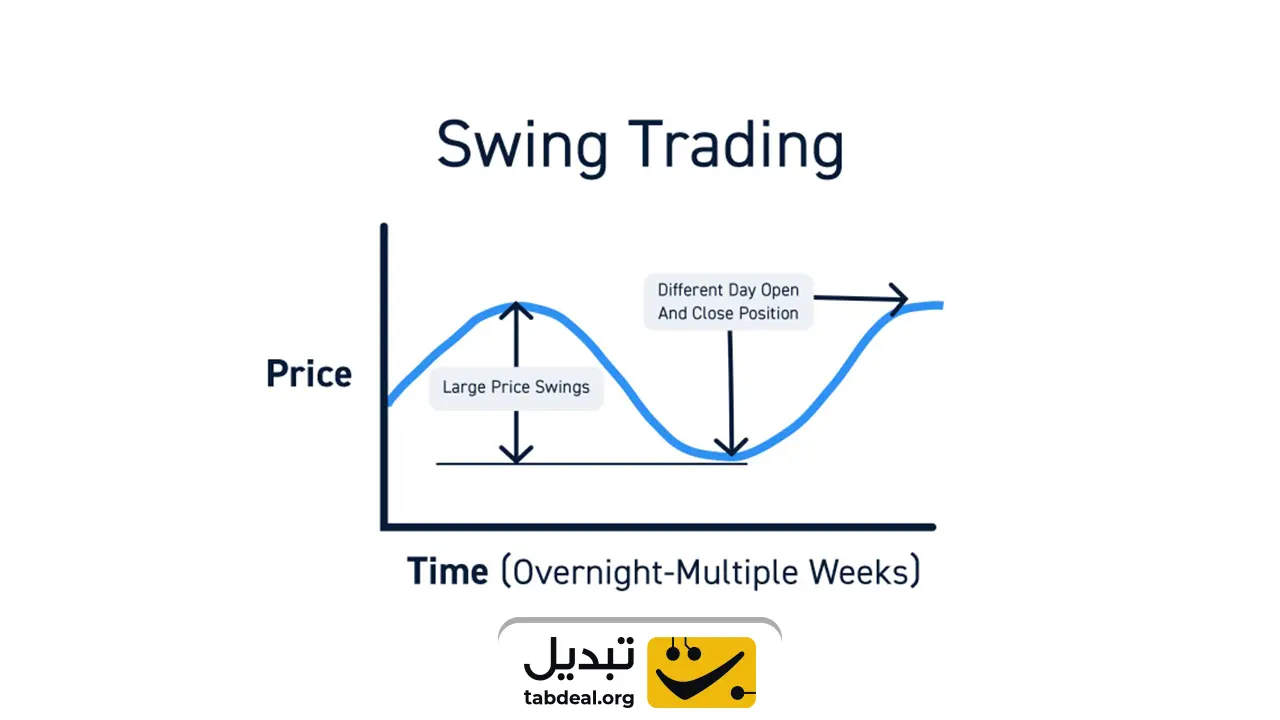 Swing Trading

Price

Large Price Swings

Different Day Open And Close Position

Time (Overnight-Multiple Weeks)

تبدیل
tabdeal.org